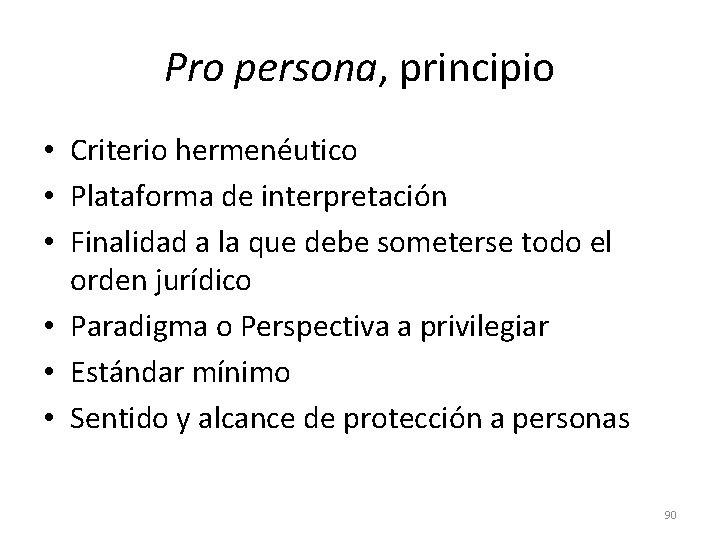 Pro persona, principio

• Criterio hermenéutico
• Plataforma de interpretación
• Finalidad a la que debe someterse todo el orden jurídico
• Paradigma o Perspectiva a privilegiar
• Estándar mínimo
• Sentido y alcance de protección a personas

90